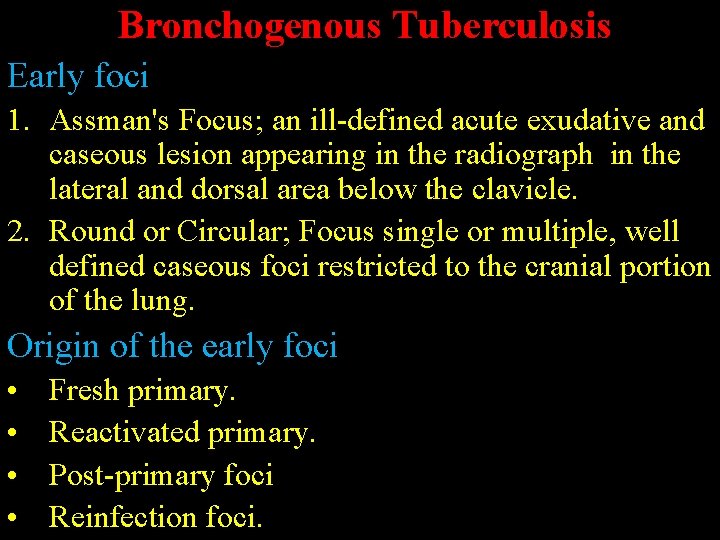 Bronchogenous Tuberculosis

Early foci

1. Assman's Focus; an ill-defined acute exudative and caseous lesion appearing in the radiograph in the lateral and dorsal area below the clavicle.
2. Round or Circular; Focus single or multiple, well defined caseous foci restricted to the cranial portion of the lung.

Origin of the early foci

• Fresh primary.
• Reactivated primary.
• Post-primary foci
• Reinfection foci.